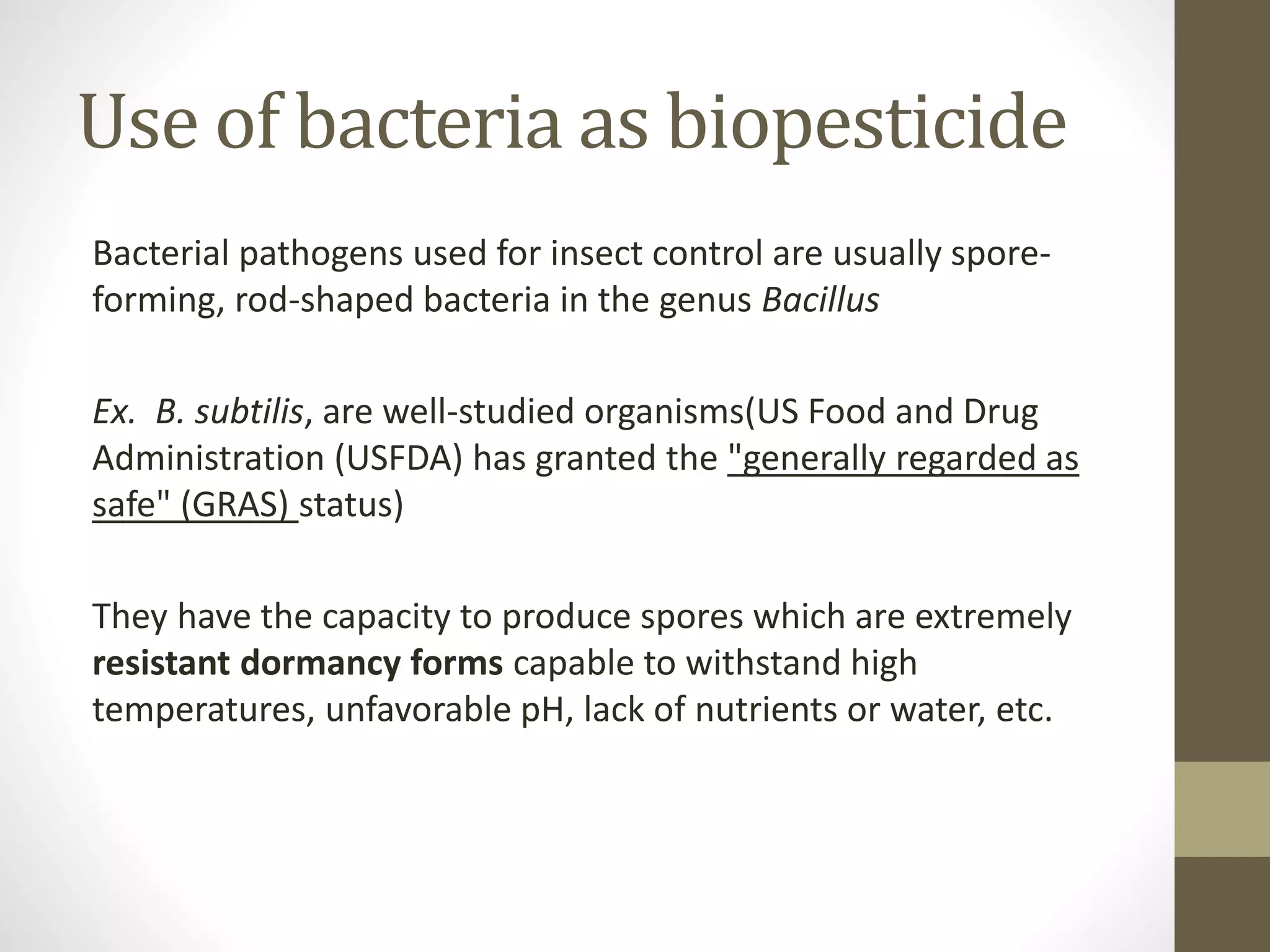 Use of bacteria as biopesticide

Bacterial pathogens used for insect control are usually spore-forming, rod-shaped bacteria in the genus Bacillus

Ex. B. subtilis, are well-studied organisms(US Food and Drug Administration (USFDA) has granted the "generally regarded as safe" (GRAS) status)

They have the capacity to produce spores which are extremely resistant dormancy forms capable to withstand high temperatures, unfavorable pH, lack of nutrients or water, etc.